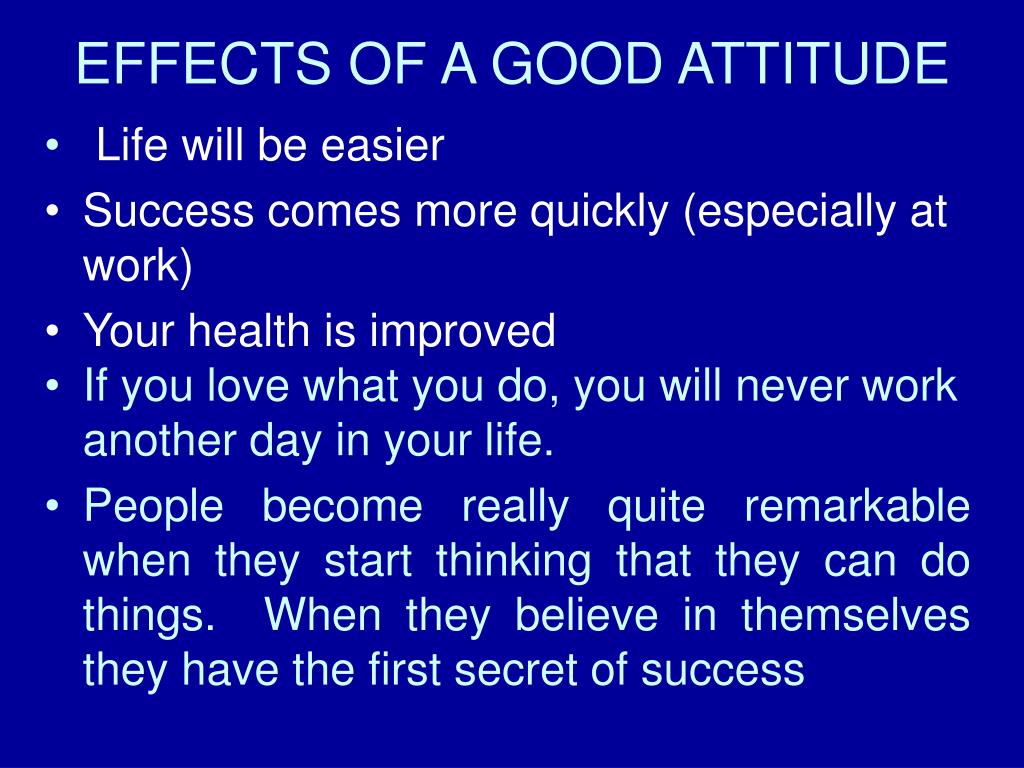 EFFECTS OF A GOOD ATTITUDE

• Life will be easier
• Success comes more quickly (especially at work)
• Your health is improved
• If you love what you do, you will never work another day in your life.
• People become really quite remarkable when they start thinking that they can do things. When they believe in themselves they have the first secret of success